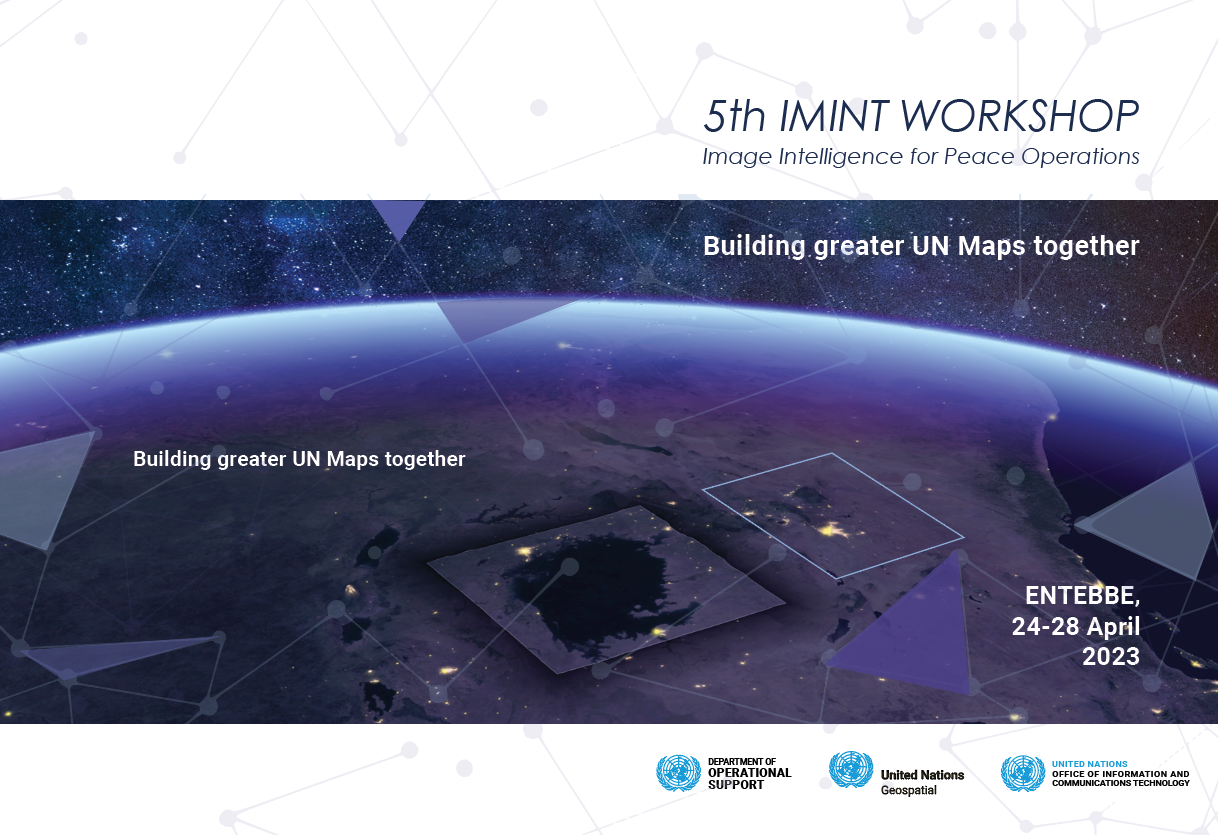 5th IMINT WORKSHOP
Image Intelligence for Peace Operations

Building greater UN Maps together

Building greater UN Maps together

ENTEBBE,
24-28 April
2023

DEPARTMENT OF OPERATIONAL SUPPORT

United Nations Geospatial

UNITED NATIONS
OFFICE OF INFORMATION AND COMMUNICATIONS TECHNOLOGY